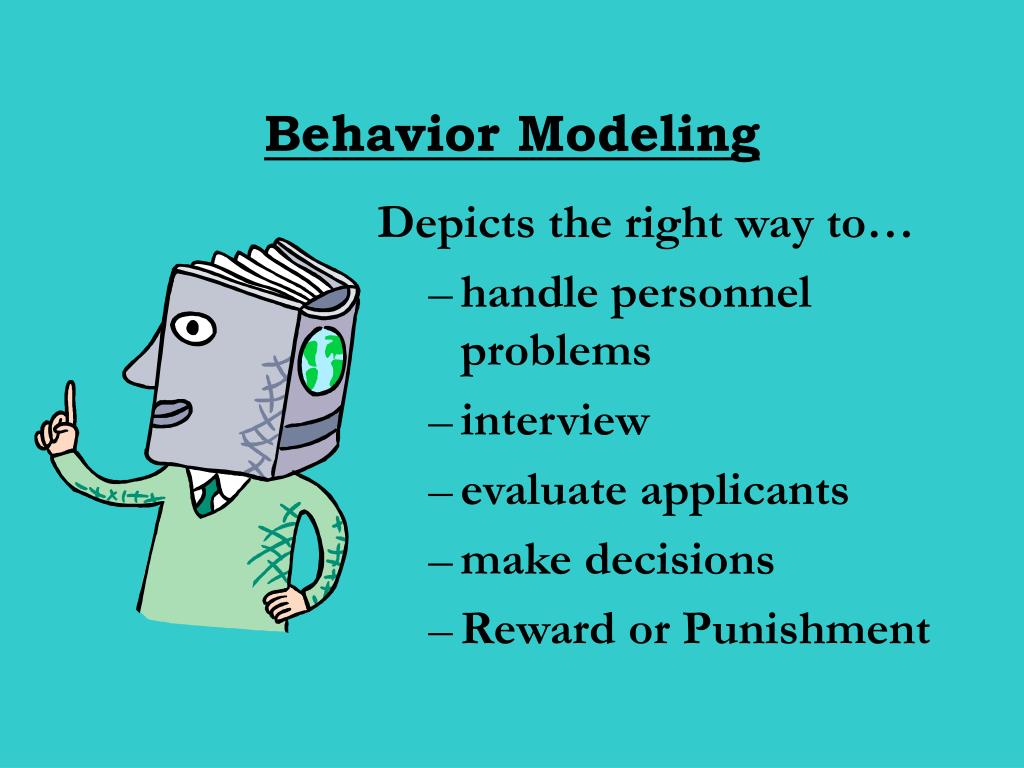 Behavior Modeling

Depicts the right way to…

– handle personnel problems
– interview
– evaluate applicants
– make decisions
– Reward or Punishment